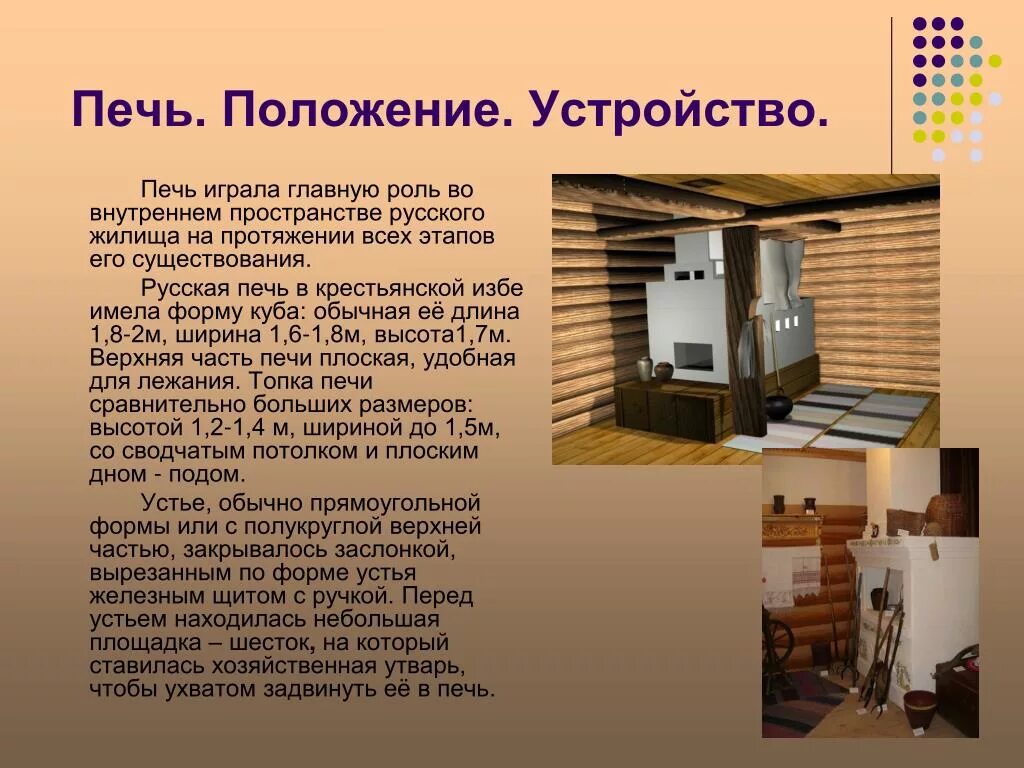 Печь. Положение. Устройство.

Печь играла главную роль во внутреннем пространстве русского жилища на протяжении всех этапов его существования.

Русская печь в крестьянской избе имела форму куба: обычная её длина 1,8-2м, ширина 1,6-1,8м, высота1,7м. Верхняя часть печи плоская, удобная для лежания. Топка печи сравнительно больших размеров: высотой 1,2-1,4 м, шириной до 1,5м, со сводчатым потолком и плоским дном - подом.

Устье, обычно прямоугольной формы или с полукруглой верхней частью, закрывалось заслонкой, вырезанным по форме устья железным щитом с ручкой. Перед устьем находилась небольшая площадка – шесток, на который ставилась хозяйственная утварь, чтобы ухватом задвинуть её в печь.